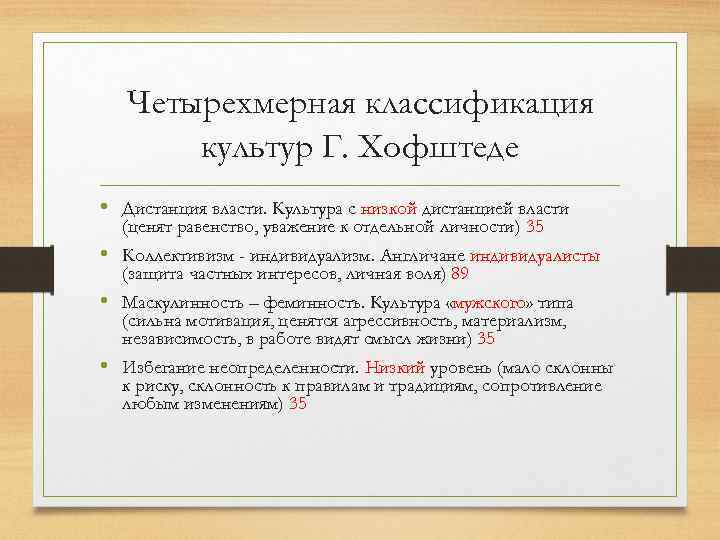 Четырехмерная классификация культур Г. Хофштеде

• Дистанция власти. Культура с низкой дистанцией власти (ценят равенство, уважение к отдельной личности) 35

• Коллективизм - индивидуализм. Англичане индивидуалисты (защита частных интересов, личная воля) 89

• Маскулинность – феминность. Культура «мужского» типа (сильна мотивация, ценятся агрессивность, материализм, независимость, в работе видят смысл жизни) 35

• Избегание неопределенности. Низкий уровень (мало склонны к риску, склонность к правилам и традициям, сопротивление любым изменениям) 35